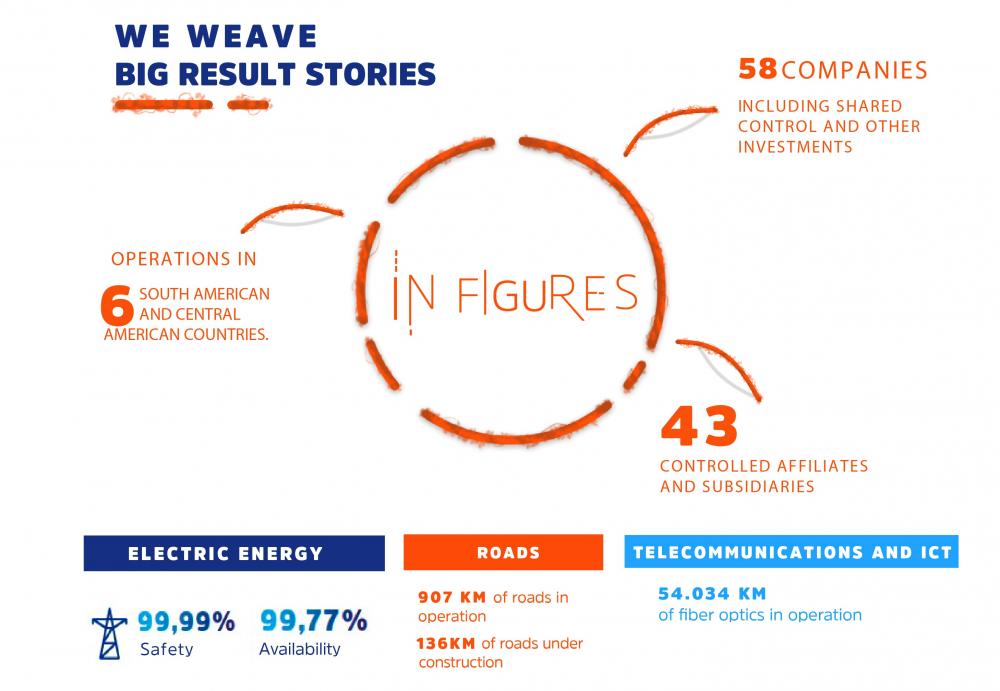 WE WEAVE
BIG RESULT STORIES

58 COMPANIES
INCLUDING SHARED CONTROL AND OTHER INVESTMENTS

OPERATIONS IN
6 SOUTH AMERICAN AND CENTRAL AMERICAN COUNTRIES.

IN FIGURES

43
CONTROLLED AFFILIATES AND SUBSIDIARIES

ELECTRIC ENERGY

99,99%
Safety

99,77%
Availability

ROADS

907 KM of roads in operation

136KM of roads under construction

TELECOMMUNICATIONS AND ICT

54.034 KM
of fiber optics in operation